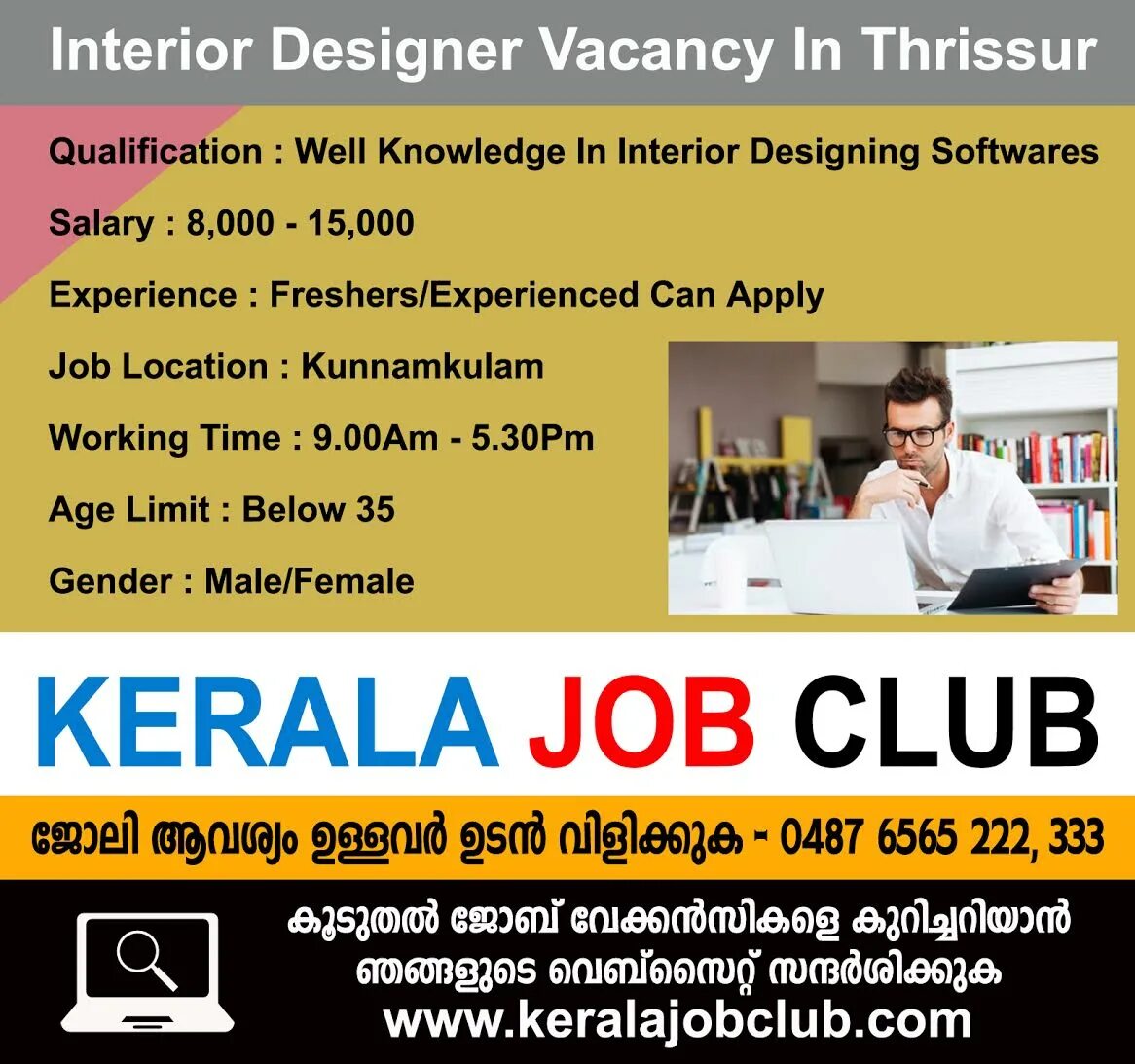 Interior Designer Vacancy In Thrissur

Qualification : Well Knowledge In Interior Designing Softwares

Salary : 8,000 - 15,000

Experience : Freshers/Experienced Can Apply

Job Location : Kunnamkulam

Working Time : 9.00Am - 5.30Pm

Age Limit : Below 35

Gender : Male/Female

KERALA JOB CLUB

ജോലി ആവശ്യം ഉള്ളവർ ഉടൻ വിളിക്കുക - 0487 6565 222, 333

കൂടുതൽ ജോബ് വേക്കൻസികളെ കുറിച്ചറിയാൻ ഞങ്ങളുടെ വെബ്സൈറ്റ് സന്ദർശിക്കുക
www.keralajobclub.com